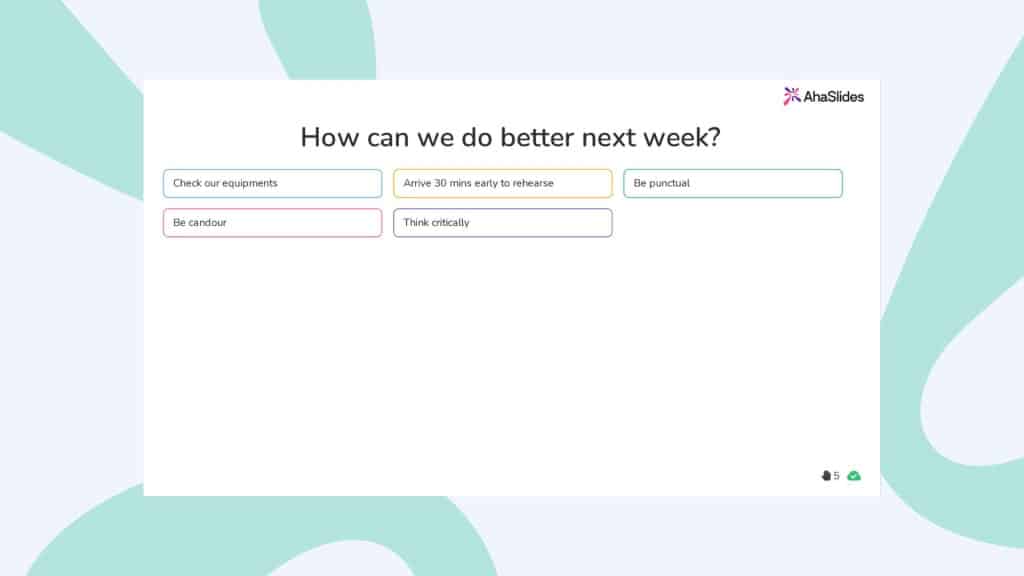 AhaSlides

How can we do better next week?

Check our equipments

Arrive 30 mins early to rehearse

Be punctual

Be candour

Think critically

5